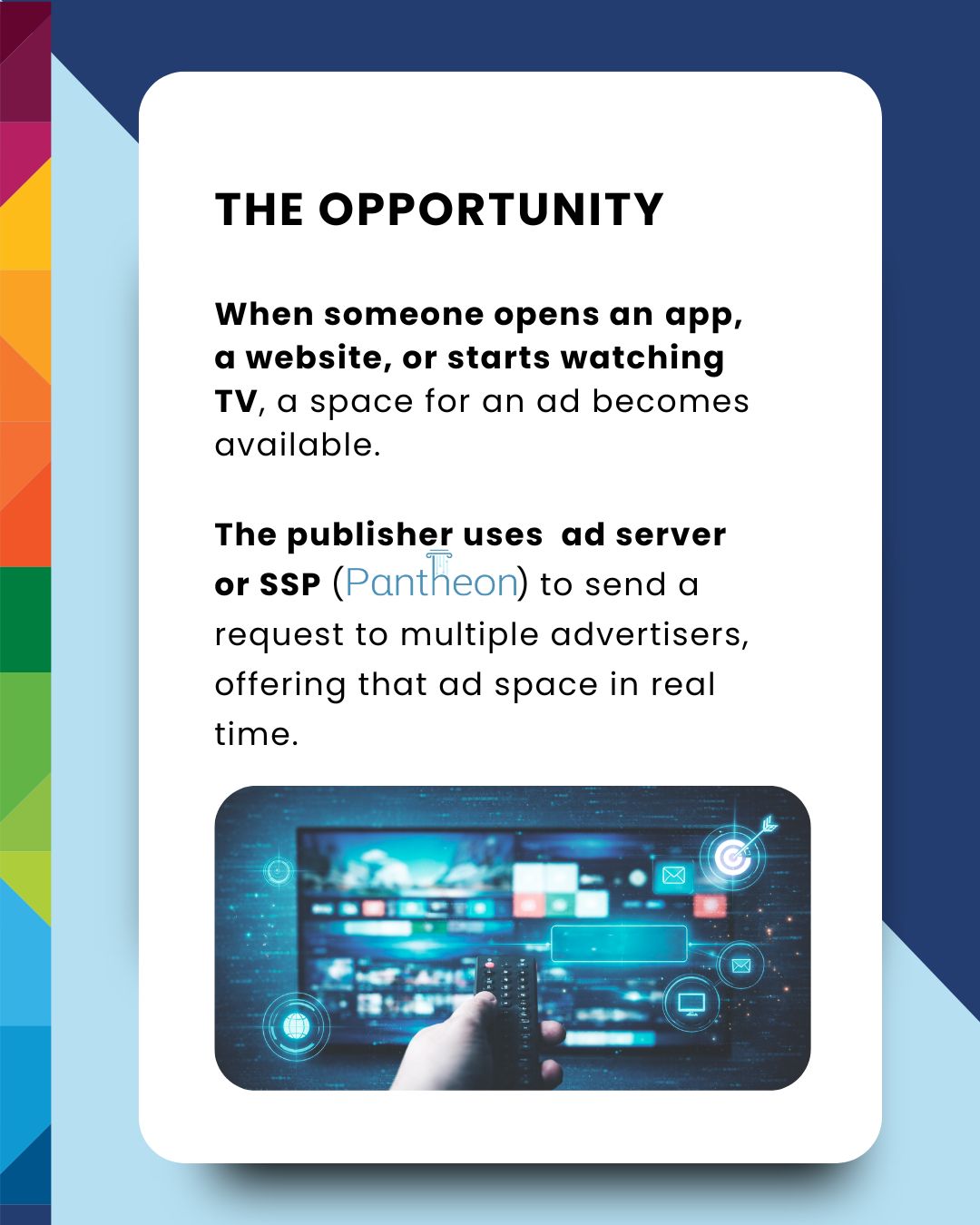 THE OPPORTUNITY

When someone opens an app, a website, or starts watching TV, a space for an ad becomes available.

The publisher uses  ad server or SSP (Pantheon) to send a request to multiple advertisers, offering that ad space in real time.